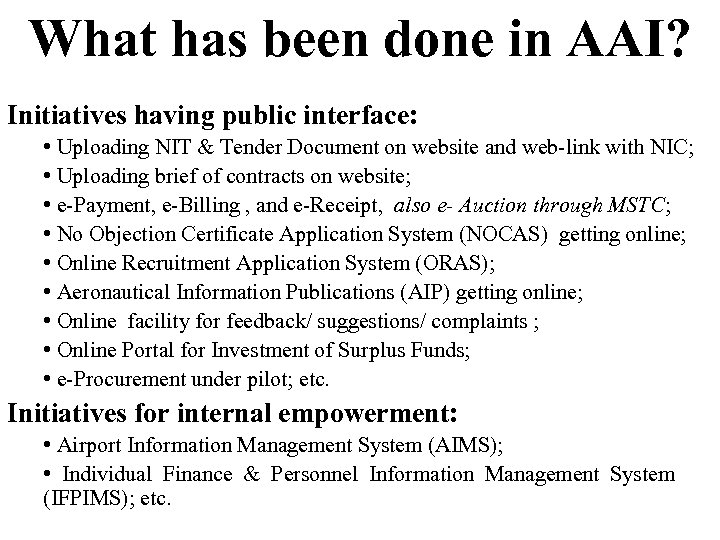 What has been done in AAI?

Initiatives having public interface:

• Uploading NIT & Tender Document on website and web-link with NIC;
• Uploading brief of contracts on website;
• e-Payment, e-Billing , and e-Receipt, also e- Auction through MSTC;
• No Objection Certificate Application System (NOCAS) getting online;
• Online Recruitment Application System (ORAS);
• Aeronautical Information Publications (AIP) getting online;
• Online facility for feedback/ suggestions/ complaints ;
• Online Portal for Investment of Surplus Funds;
• e-Procurement under pilot; etc.

Initiatives for internal empowerment:

• Airport Information Management System (AIMS);
• Individual Finance & Personnel Information Management System (IFPIMS); etc.